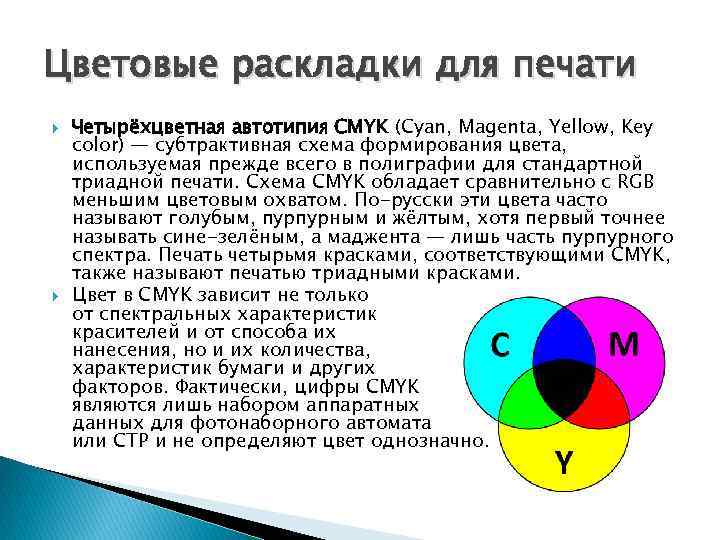 Цветовые раскладки для печати

Четырёхцветная автотипия CMYK (Cyan, Magenta, Yellow, Key color) — субтрактивная схема формирования цвета, используемая прежде всего в полиграфии для стандартной триадной печати. Схема CMYK обладает сравнительно с RGB меньшим цветовым охватом. По-русски эти цвета часто называют голубым, пурпурным и жёлтым, хотя первый точнее называть сине-зелёным, а маджента — лишь часть пурпурного спектра. Печать четырьмя красками, соответствующими CMYK, также называют печатью триадными красками.

Цвет в CMYK зависит не только от спектральных характеристик красителей и от способа их нанесения, но и их количества, характеристик бумаги и других факторов. Фактически, цифры CMYK являются лишь набором аппаратных данных для фотонаборного автомата или CTP и не определяют цвет однозначно.

C

M

Y